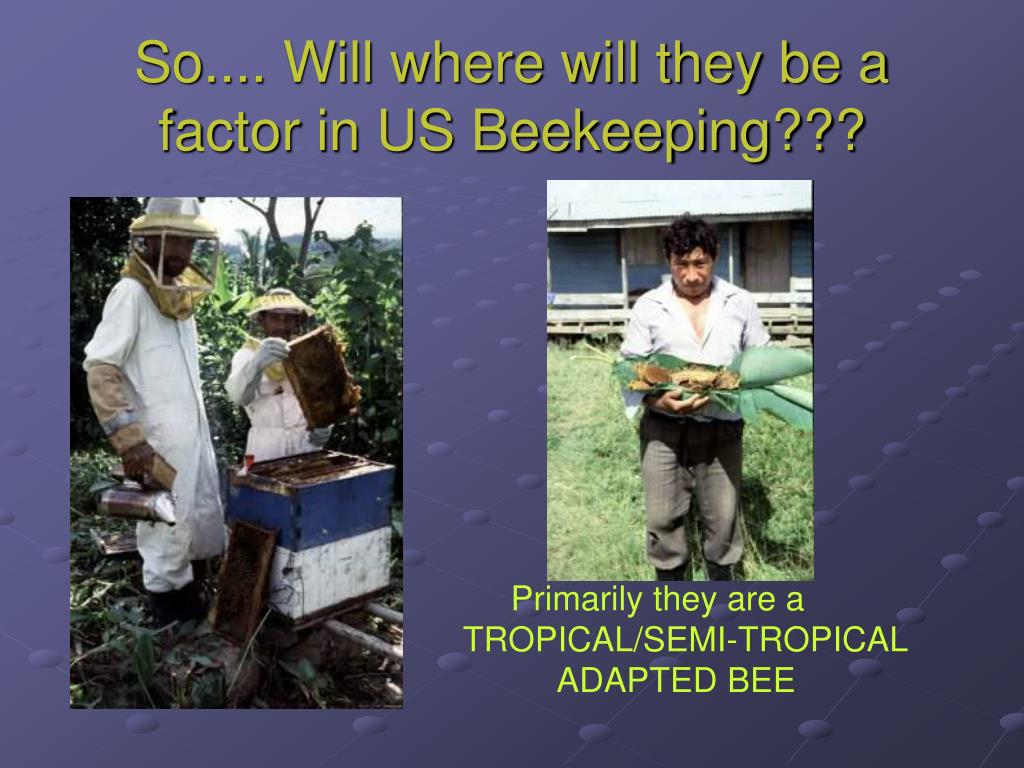 So.... Will where will they be a factor in US Beekeeping???

Primarily they are a TROPICAL/SEMI-TROPICAL ADAPTED BEE